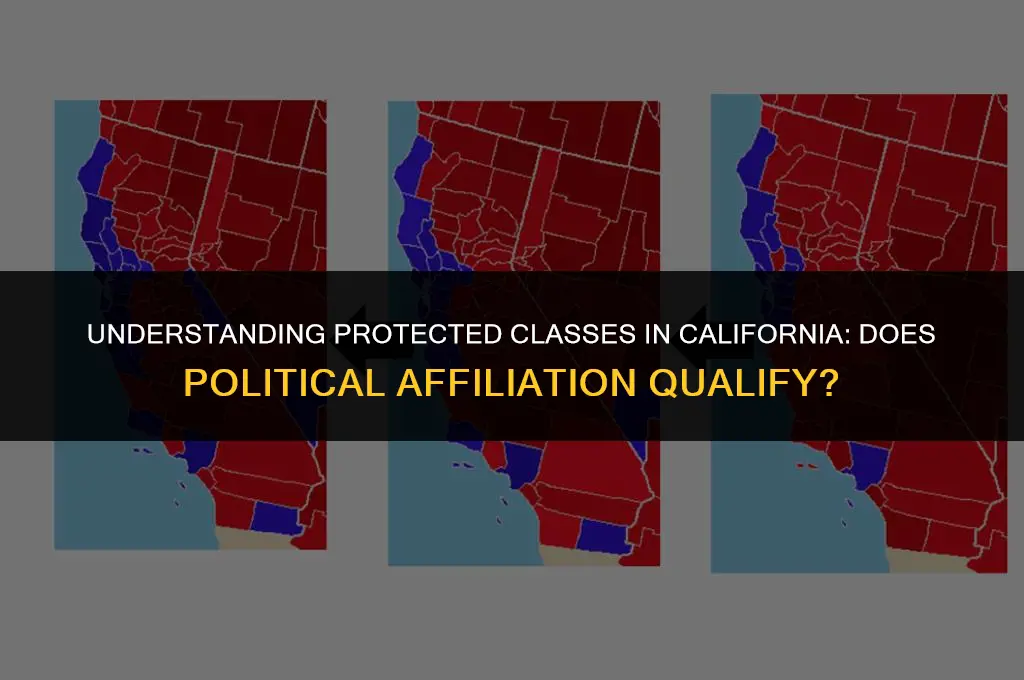 UNDERSTANDING PROTECTED CLASSES IN CALIFORNIA: DOES POLITICAL AFFILIATION QUALIFY?